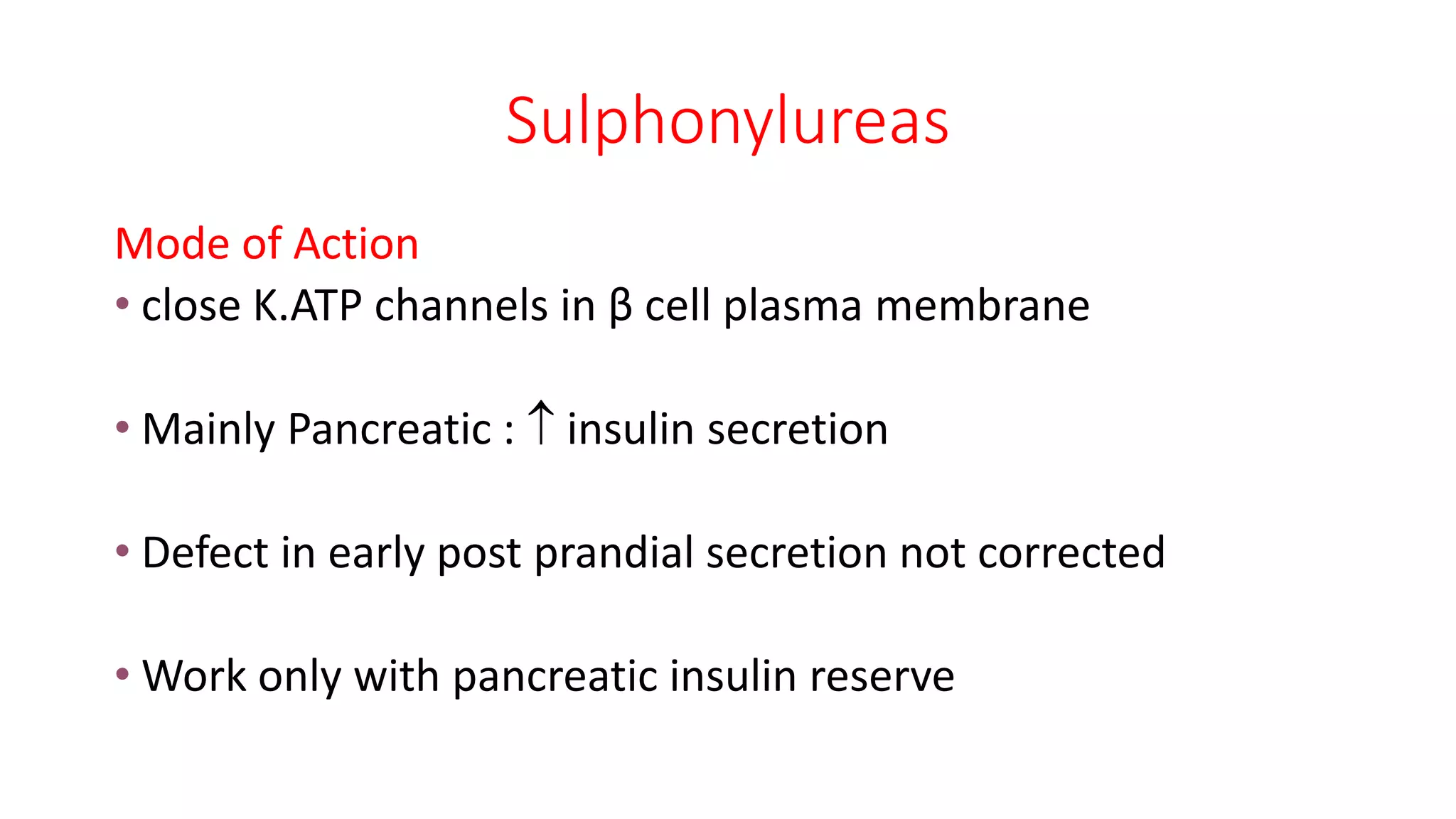 Sulphonylureas

Mode of Action

• close K.ATP channels in β cell plasma membrane

• Mainly Pancreatic : ↑ insulin secretion

• Defect in early post prandial secretion not corrected

• Work only with pancreatic insulin reserve